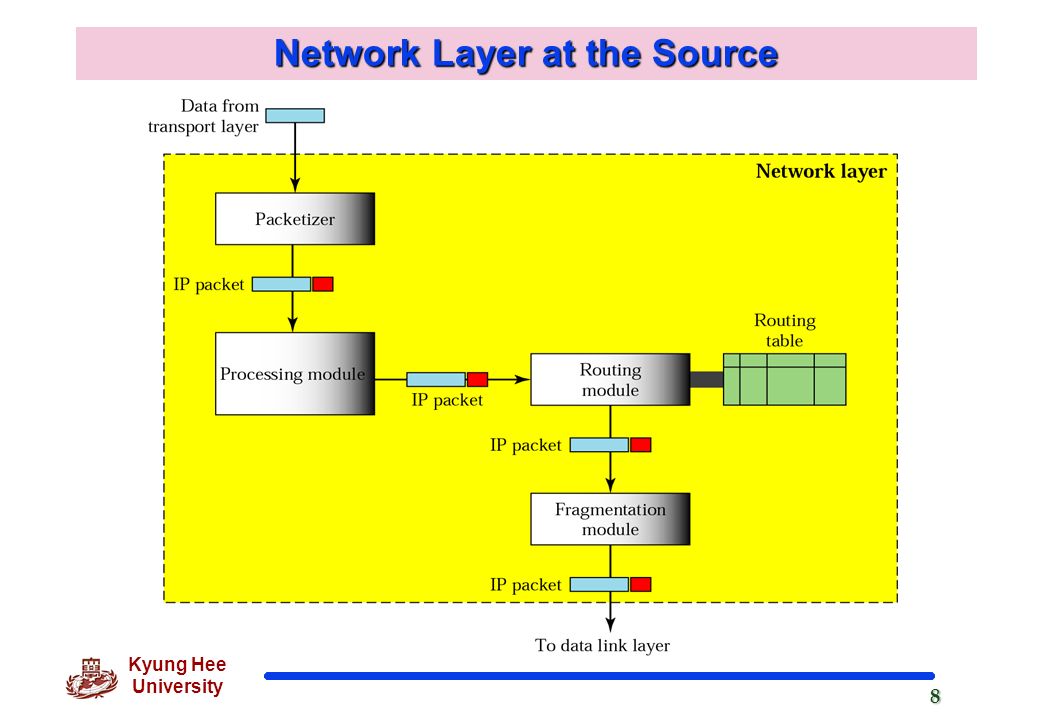 Network Layer at the Source

Data from transport layer

Network layer

Packetizer

IP packet

Processing module

IP packet

Routing module

Routing table

IP packet

Fragmentation module

IP packet

To data link layer

Kyung Hee University

8